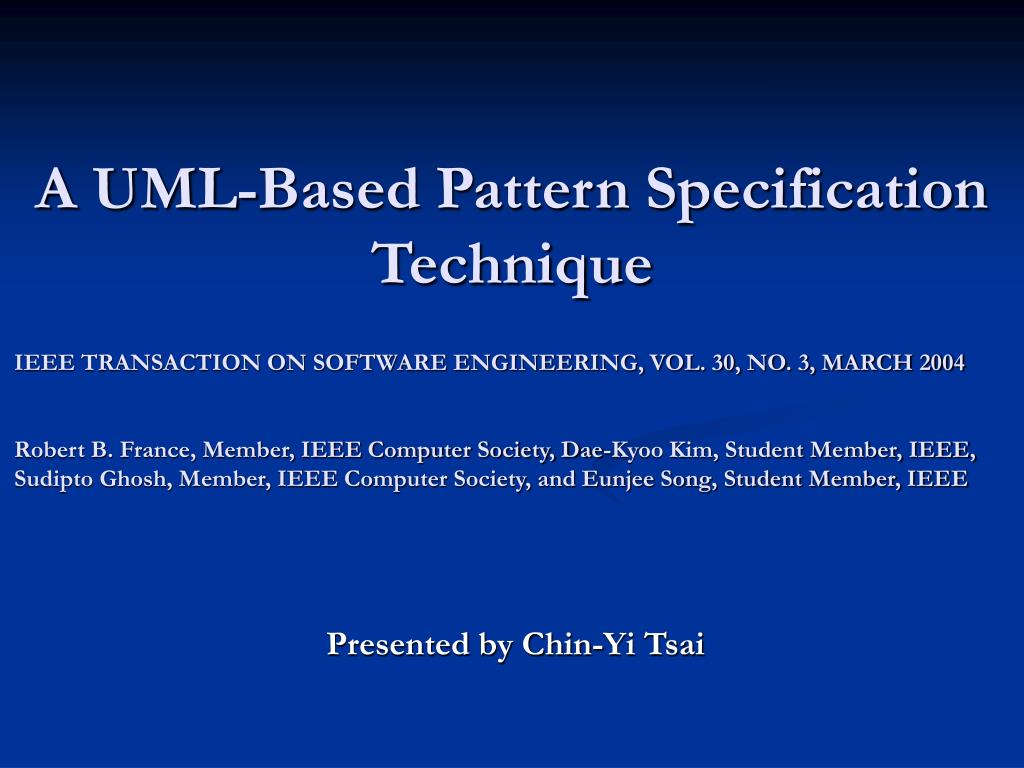 A UML-Based Pattern Specification Technique

IEEE TRANSACTION ON SOFTWARE ENGINEERING, VOL. 30, NO. 3, MARCH 2004

Robert B. France, Member, IEEE Computer Society, Dae-Kyoo Kim, Student Member, IEEE, Sudipto Ghosh, Member, IEEE Computer Society, and Eunjee Song, Student Member, IEEE

Presented by Chin-Yi Tsai